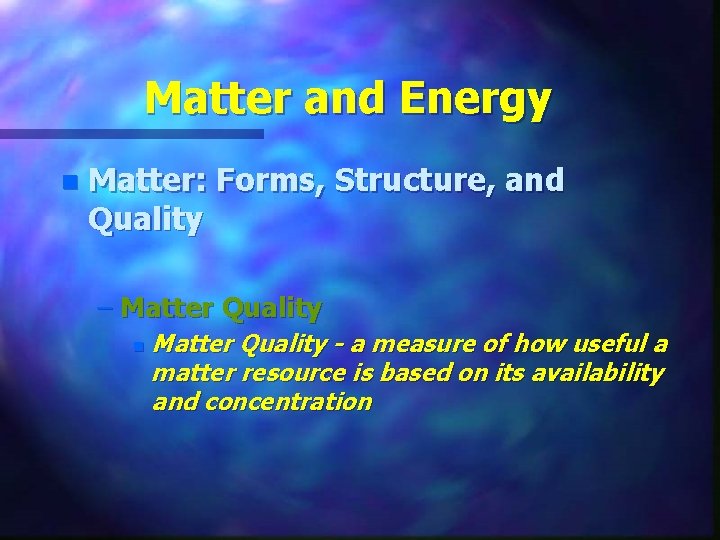 Matter and Energy

Matter: Forms, Structure, and Quality

– Matter Quality

Matter Quality - a measure of how useful a matter resource is based on its availability and concentration